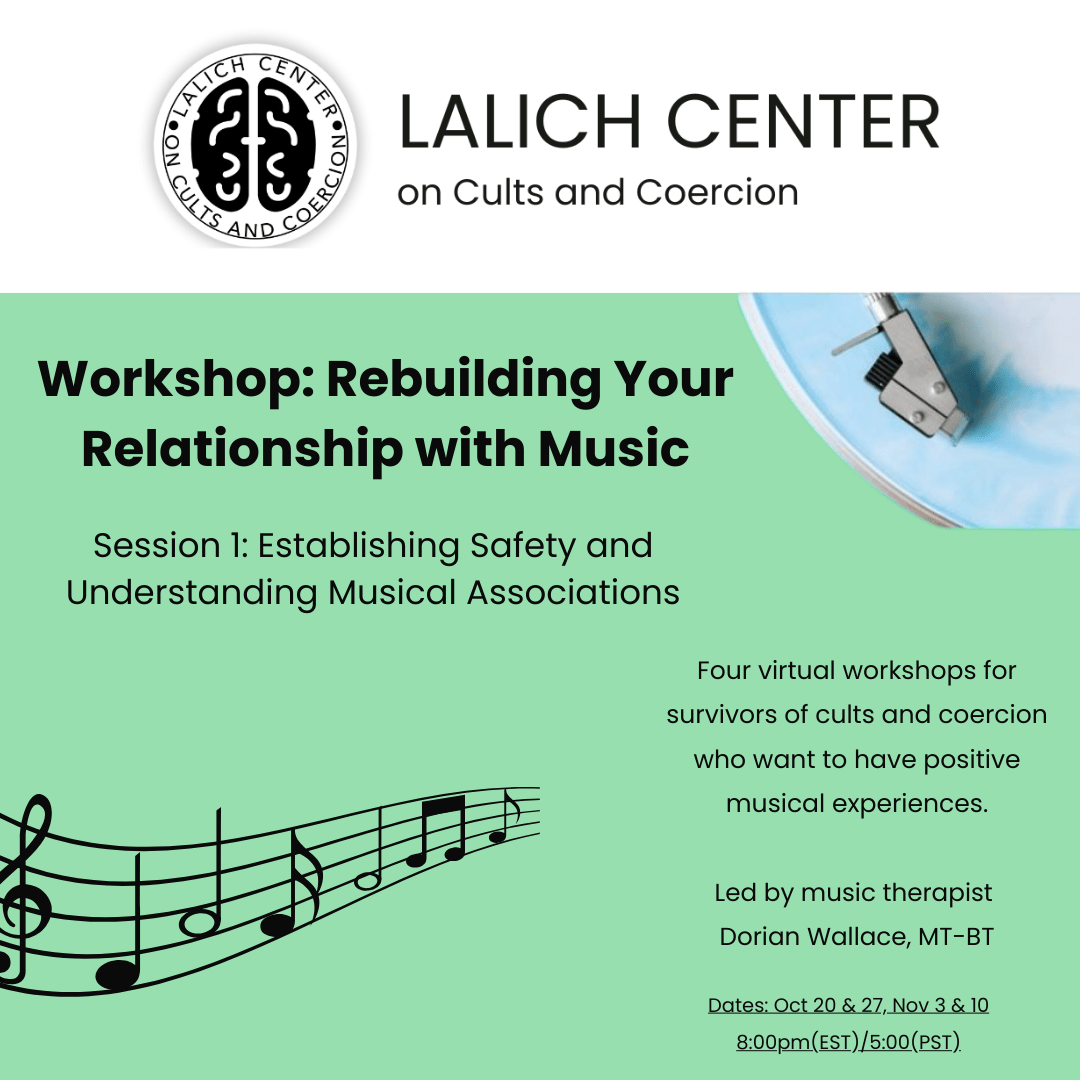 LALICH CENTER ON CULTS AND COERCION

LALICH CENTER
on Cults and Coercion

Workshop: Rebuilding Your Relationship with Music

Session 1: Establishing Safety and Understanding Musical Associations

Four virtual workshops for survivors of cults and coercion who want to have positive musical experiences.

Led by music therapist Dorian Wallace, MT-BT

Dates: Oct 20 & 27, Nov 3 & 10
8:00pm(EST)/5:00(PST)